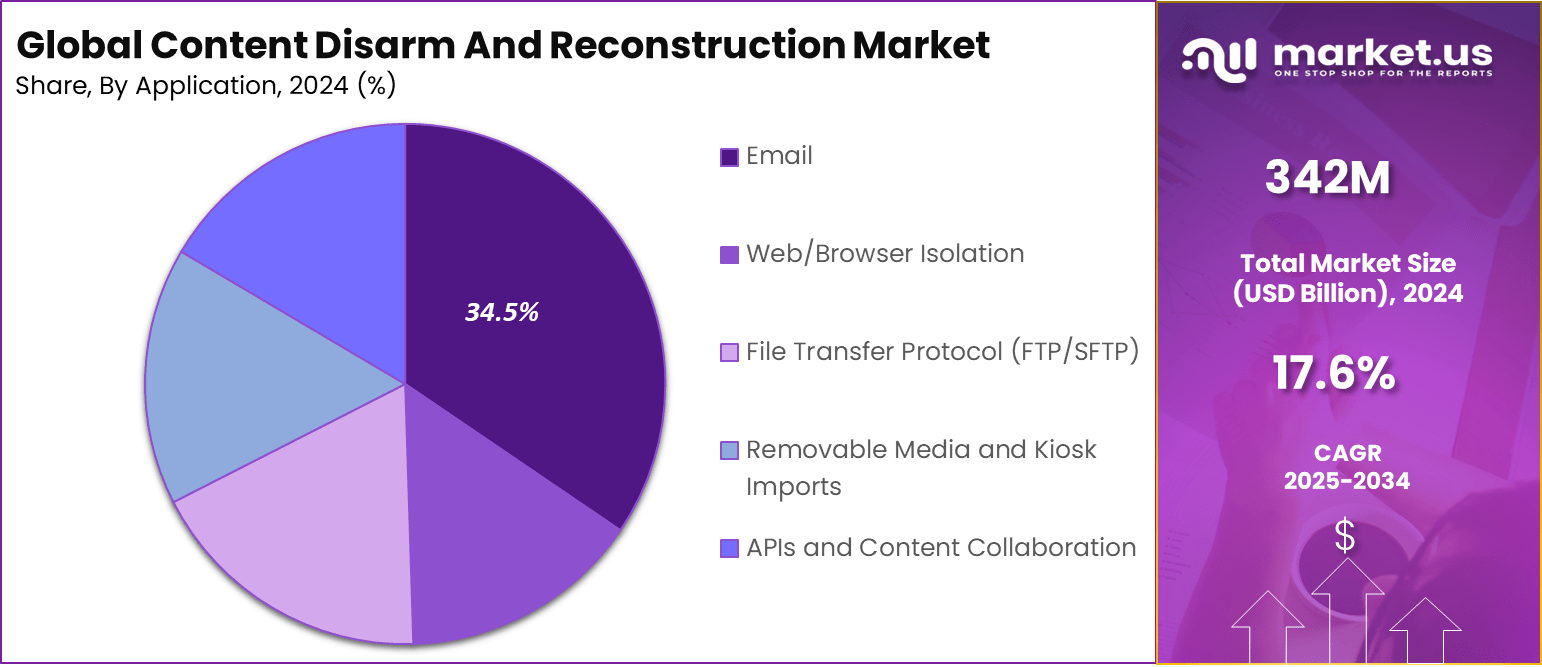 Global Content Disarm And Reconstruction Market
Share, By Application, 2024 (%)

34.5%

Email
Web/Browser Isolation
File Transfer Protocol (FTP/SFTP)
Removable Media and Kiosk Imports
APIs and Content Collaboration

market.us
ONE STOP SHOP FOR THE REPORTS

342M

Total Market Size (USD Billion), 2024

17.6%

CAGR 2025-2034

$